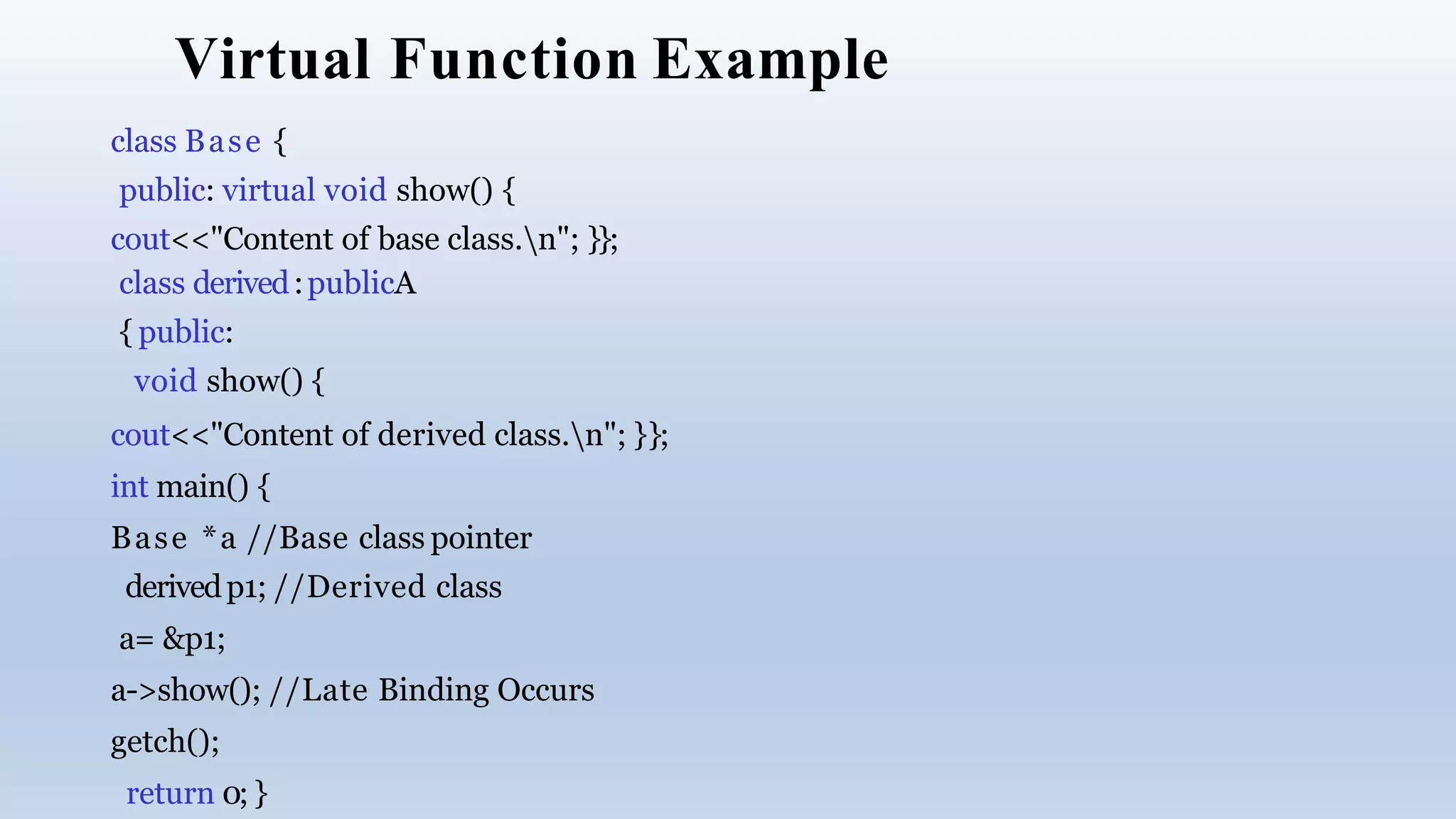 Virtual Function Example

class Base {
public: virtual void show() {
cout<<"Content of base class.\n"; }};
class derived : publicA
{ public:
void show() {
cout<<"Content of derived class.\n"; }};
int main() {
Base *a //Base class pointer
derived p1; //Derived class
a= &p1;
a->show(); //Late Binding Occurs
getch();
return 0; }